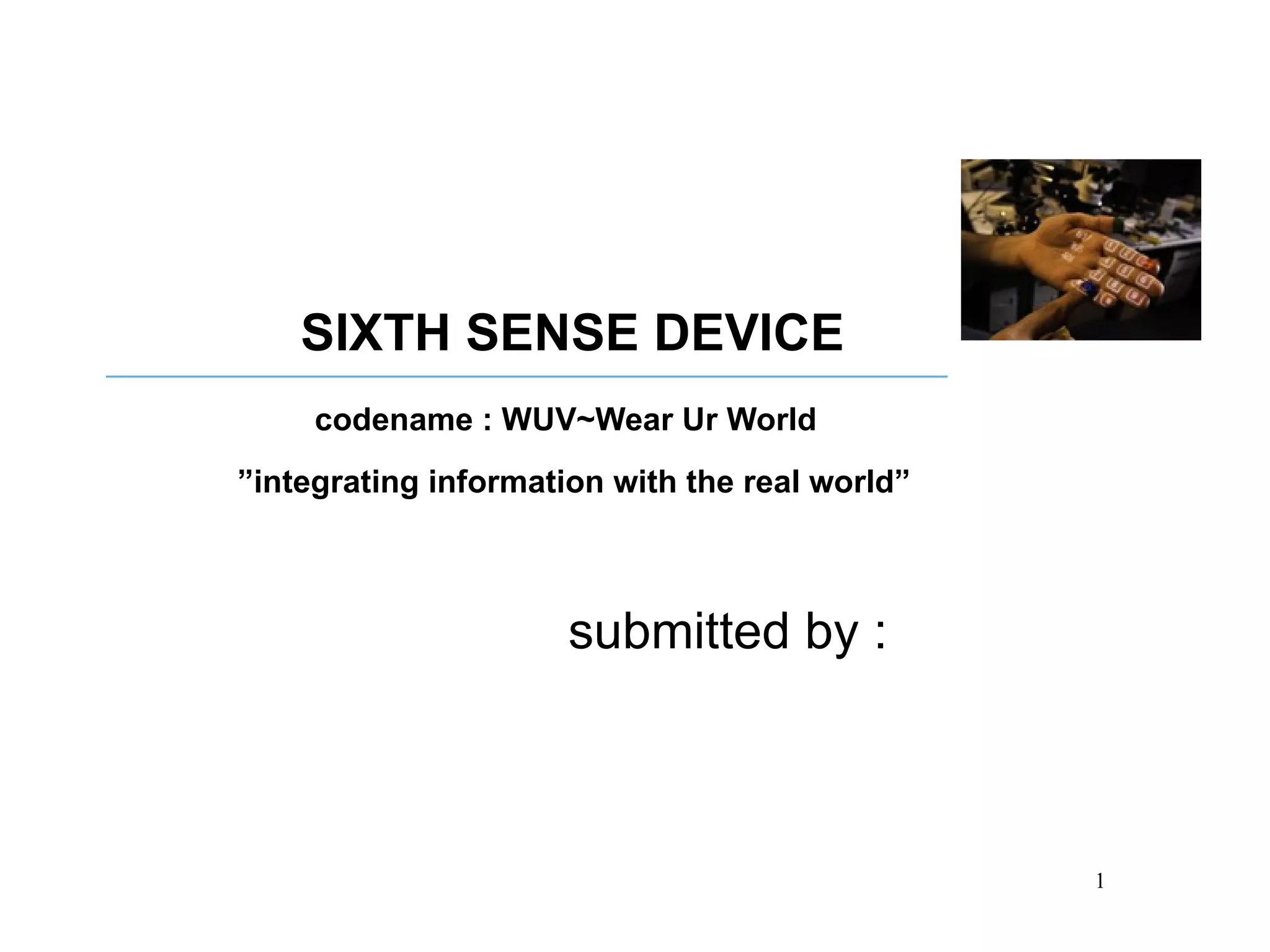 SIXTH SENSE DEVICE

codename : WUV~Wear Ur World

”integrating information with the real world”

submitted by :

1